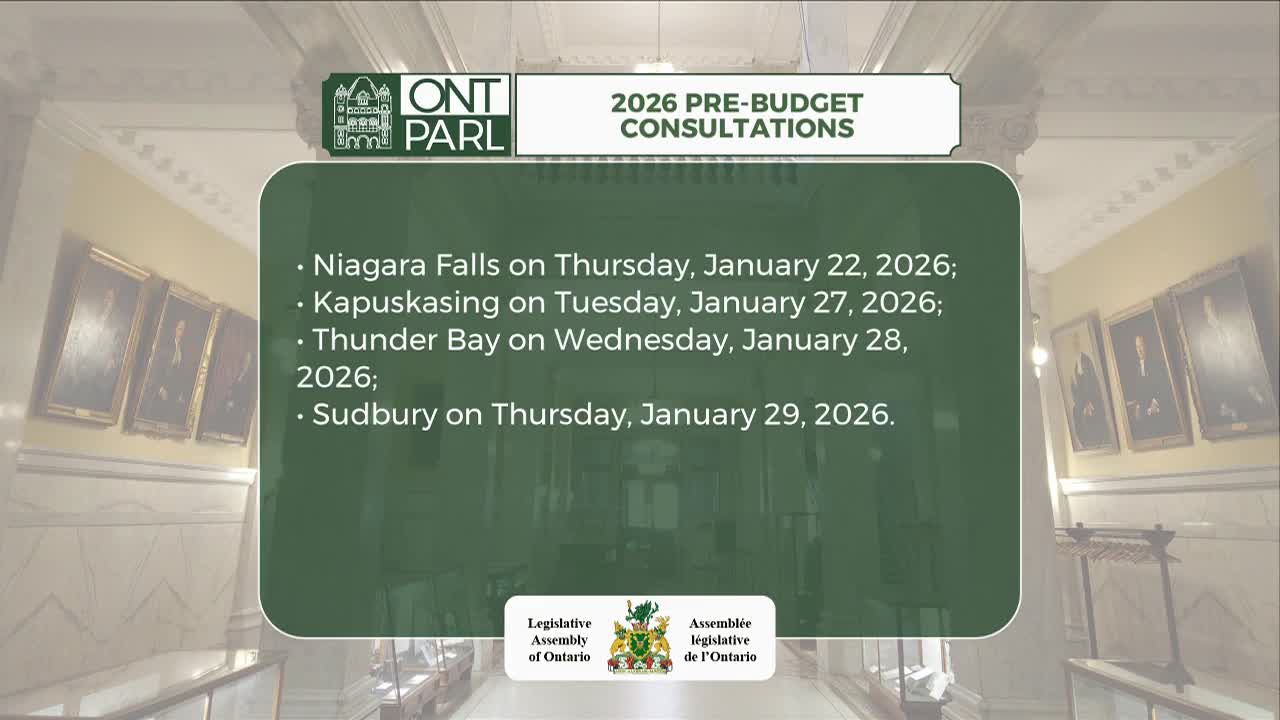 ONT PARL

2026 PRE-BUDGET CONSULTATIONS

• Niagara Falls on Thursday, January 22, 2026;
• Kapuskasing on Tuesday, January 27, 2026;
• Thunder Bay on Wednesday, January 28, 2026;
• Sudbury on Thursday, January 29, 2026.

Legislative Assembly of Ontario

Assemblée législative de l'Ontario